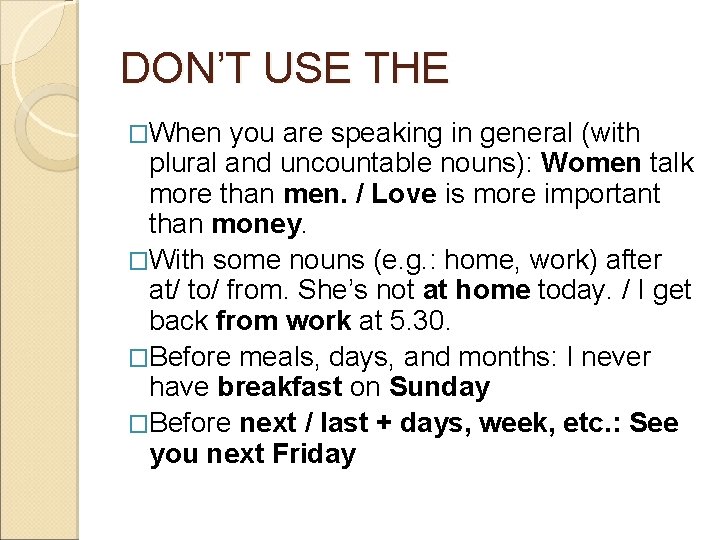 DON'T USE THE

□When you are speaking in general (with plural and uncountable nouns): Women talk more than men. / Love is more important than money.

□With some nouns (e.g.: home, work) after at/ to/ from. She's not at home today. / I get back from work at 5.30.

□Before meals, days, and months: I never have breakfast on Sunday

□Before next / last + days, week, etc.: See you next Friday